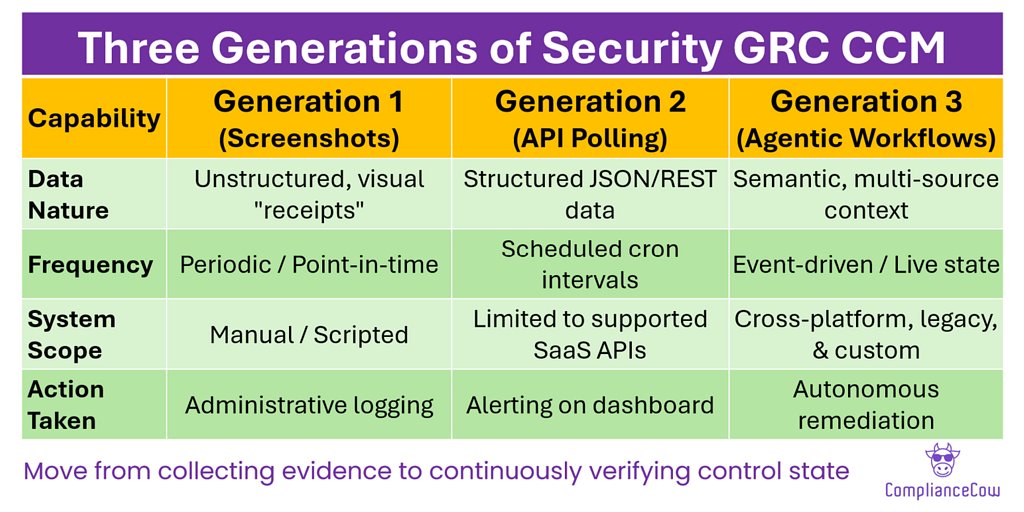 Three Generations of Security GRC CCM

| Capability | Generation 1 (Screenshots) | Generation 2 (API Polling) | Generation 3 (Agentic Workflows) |
|---|---|---|---|
| Data Nature | Unstructured, visual "receipts" | Structured JSON/REST data | Semantic, multi-source context |
| Frequency | Periodic / Point-in-time | Scheduled cron intervals | Event-driven / Live state |
| System Scope | Manual / Scripted | Limited to supported SaaS APIs | Cross-platform, legacy, & custom |
| Action Taken | Administrative logging | Alerting on dashboard | Autonomous remediation |

Move from collecting evidence to continuously verifying control state

ComplianceCow